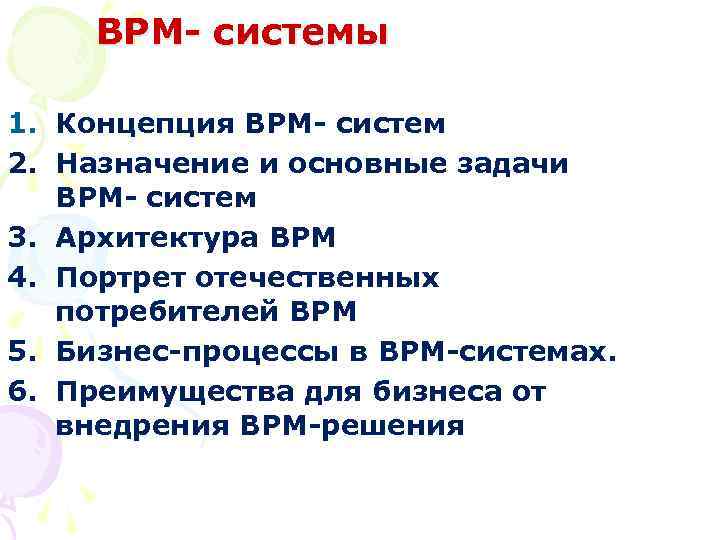 BPM- системы

1. Концепция BPM- систем
2. Назначение и основные задачи BPM- систем
3. Архитектура BPM
4. Портрет отечественных потребителей BPM
5. Бизнес-процессы в BPM-системах.
6. Преимущества для бизнеса от внедрения BPM-решения